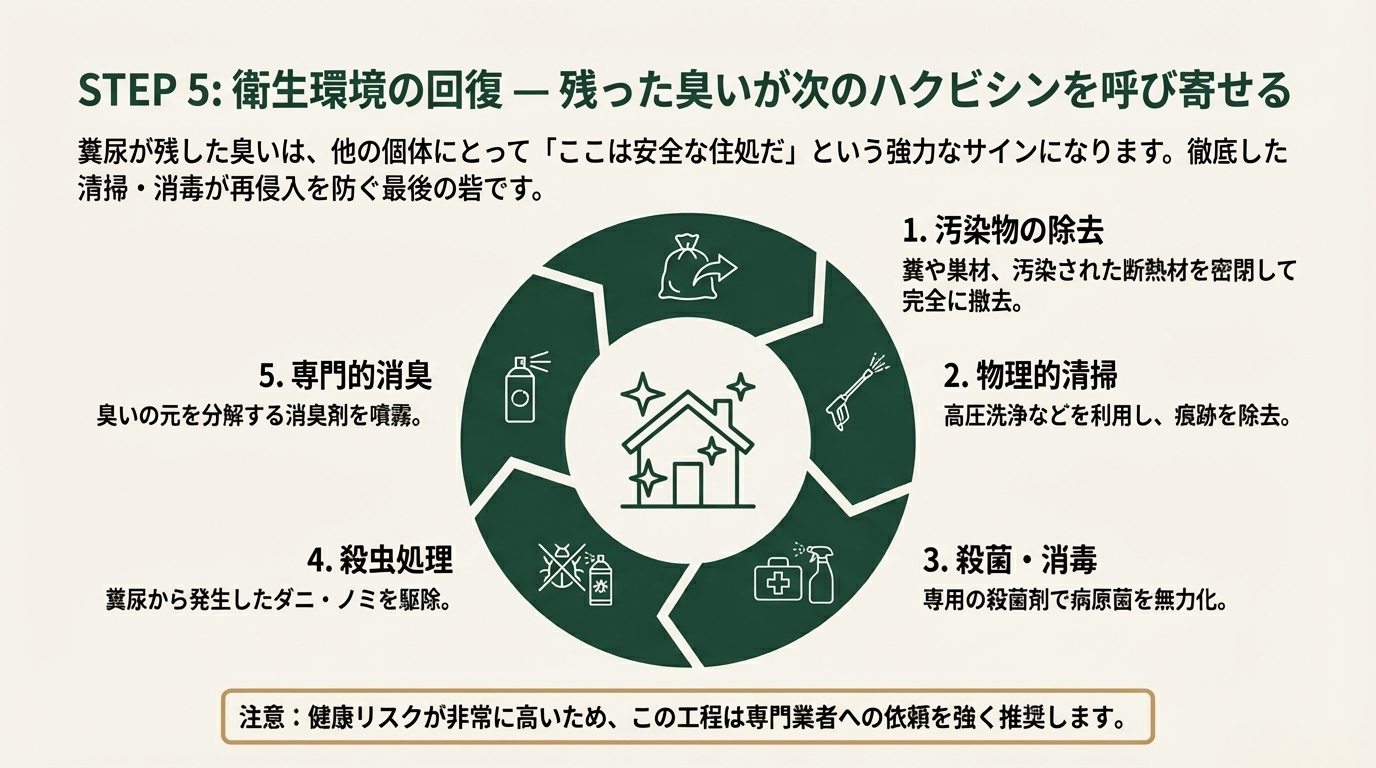 STEP 5: 衛生環境の回復 — 残った臭いが次のハクビシンを呼び寄せる

糞尿が残した臭いは、他の個体にとって「ここは安全な住処だ」という強力なサインになります。徹底した清掃・消毒が再侵入を防ぐ最後の砦です。

1. 汚染物の除去
糞や巣材、汚染された断熱材を密閉して完全に撤去。

2. 物理的清掃
高圧洗浄などを利用し、痕跡を除去。

3. 殺菌・消毒
専用の殺菌剤で病原菌を無力化。

4. 殺虫処理
糞尿から発生したダニ・ノミを駆除。

5. 専門的消臭
臭いの元を分解する消臭剤を噴霧。

注意：健康リスクが非常に高いため、この工程は専門業者への依頼を強く推奨します。